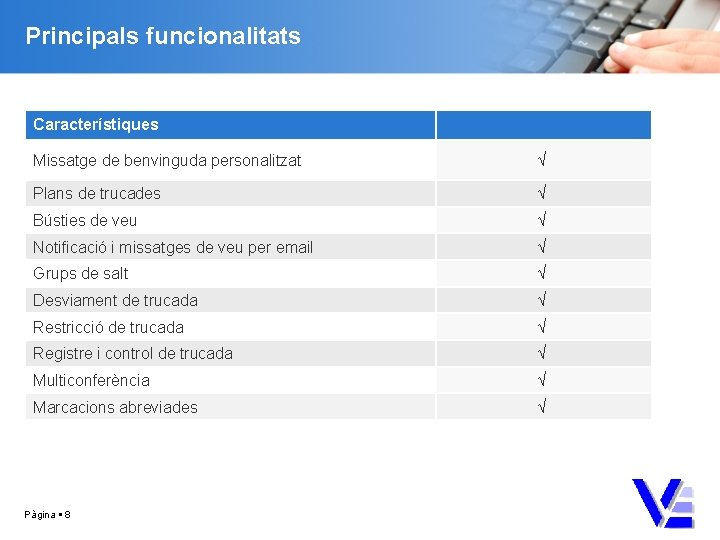 Principals funcionalitats

| Característiques | |
|---|---|
| Missatge de benvinguda personalitzat | √ |
| Plans de trucades | √ |
| Bústies de veu | √ |
| Notificació i missatges de veu per email | √ |
| Grups de salt | √ |
| Desviament de trucada | √ |
| Restricció de trucada | √ |
| Registre i control de trucada | √ |
| Multiconferència | √ |
| Marcacions abreviades | √ |

Pàgina ▪ 8